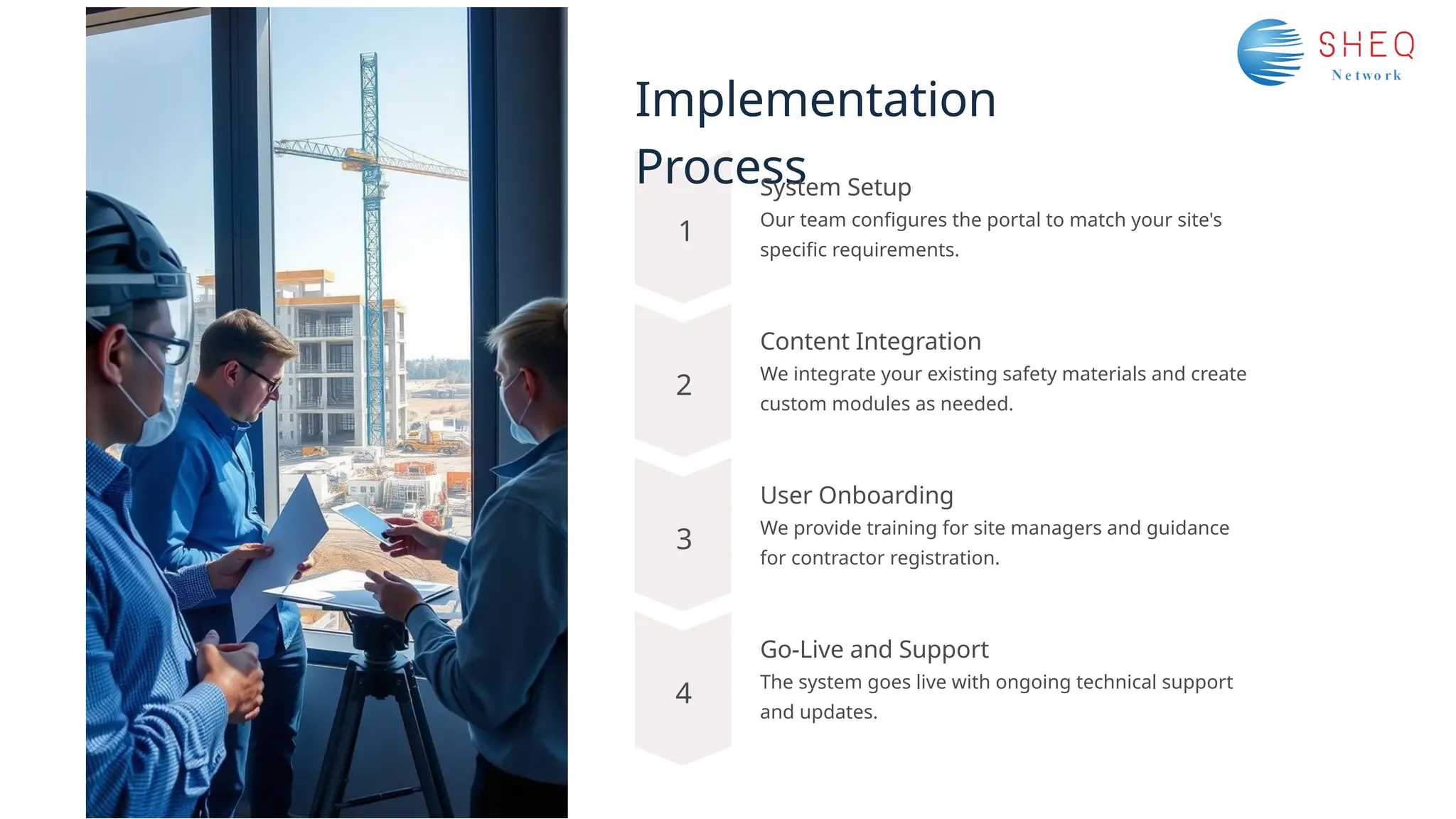 SHEQ
Network

Implementation Process

1

System Setup

Our team configures the portal to match your site's specific requirements.

2

Content Integration

We integrate your existing safety materials and create custom modules as needed.

3

User Onboarding

We provide training for site managers and guidance for contractor registration.

4

Go-Live and Support

The system goes live with ongoing technical support and updates.